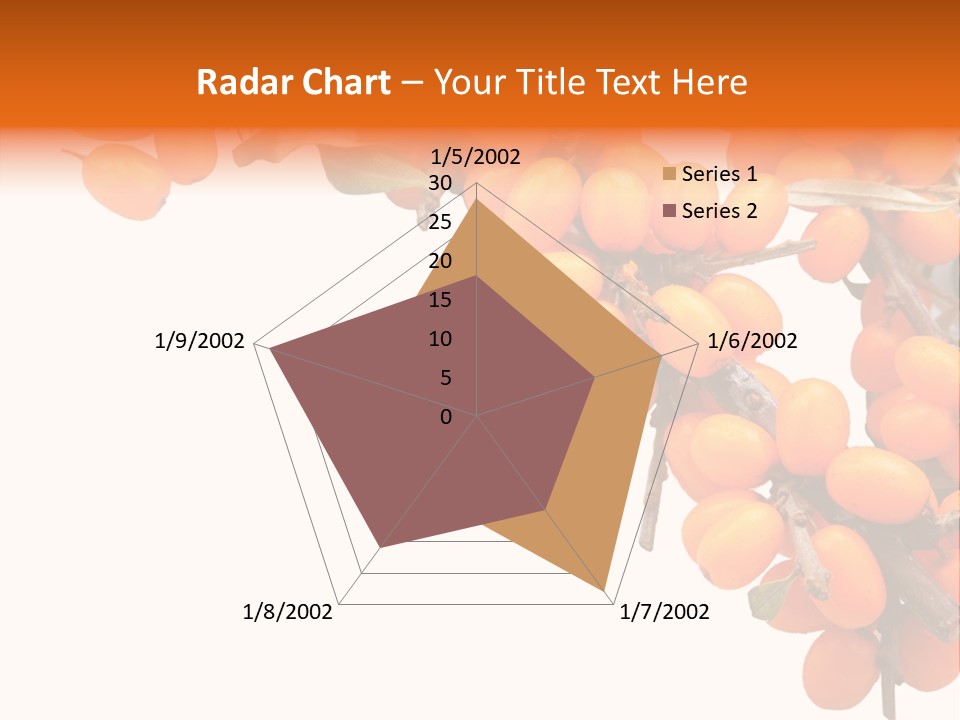 Radar Chart – Your Title Text Here

1/5/2002
30
25
20
15
10
5
0

Series 1
Series 2

1/6/2002
1/7/2002
1/8/2002
1/9/2002